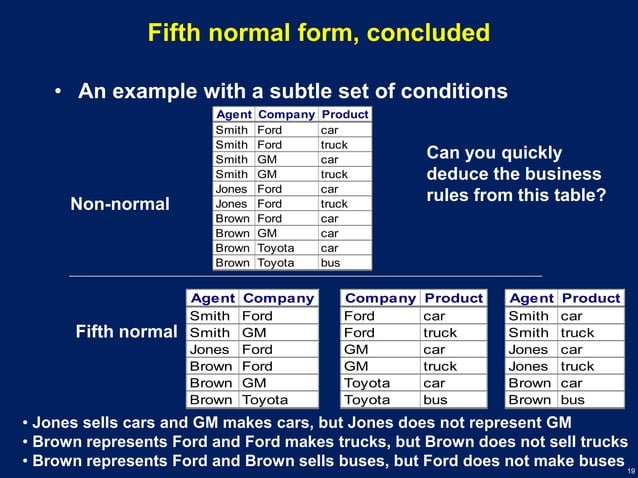 Fifth normal form, concluded

• An example with a subtle set of conditions

Non-normal

| Agent | Company | Product |
|---|---|---|
| Smith | Ford | car |
| Smith | Ford | truck |
| Smith | GM | car |
| Smith | GM | truck |
| Jones | Ford | car |
| Jones | Ford | truck |
| Brown | Ford | car |
| Brown | GM | car |
| Brown | Toyota | car |
| Brown | Toyota | bus |

Can you quickly deduce the business rules from this table?

Fifth normal

| Agent | Company |
|---|---|
| Smith | Ford |
| Smith | GM |
| Jones | Ford |
| Brown | Ford |
| Brown | GM |
| Brown | Toyota |

| Company | Product |
|---|---|
| Ford | car |
| Ford | truck |
| GM | car |
| GM | truck |
| Toyota | car |
| Toyota | bus |

| Agent | Product |
|---|---|
| Smith | car |
| Smith | truck |
| Jones | car |
| Jones | truck |
| Brown | car |
| Brown | bus |

• Jones sells cars and GM makes cars, but Jones does not represent GM
• Brown represents Ford and Ford makes trucks, but Brown does not sell trucks
• Brown represents Ford and Brown sells buses, but Ford does not make buses

19